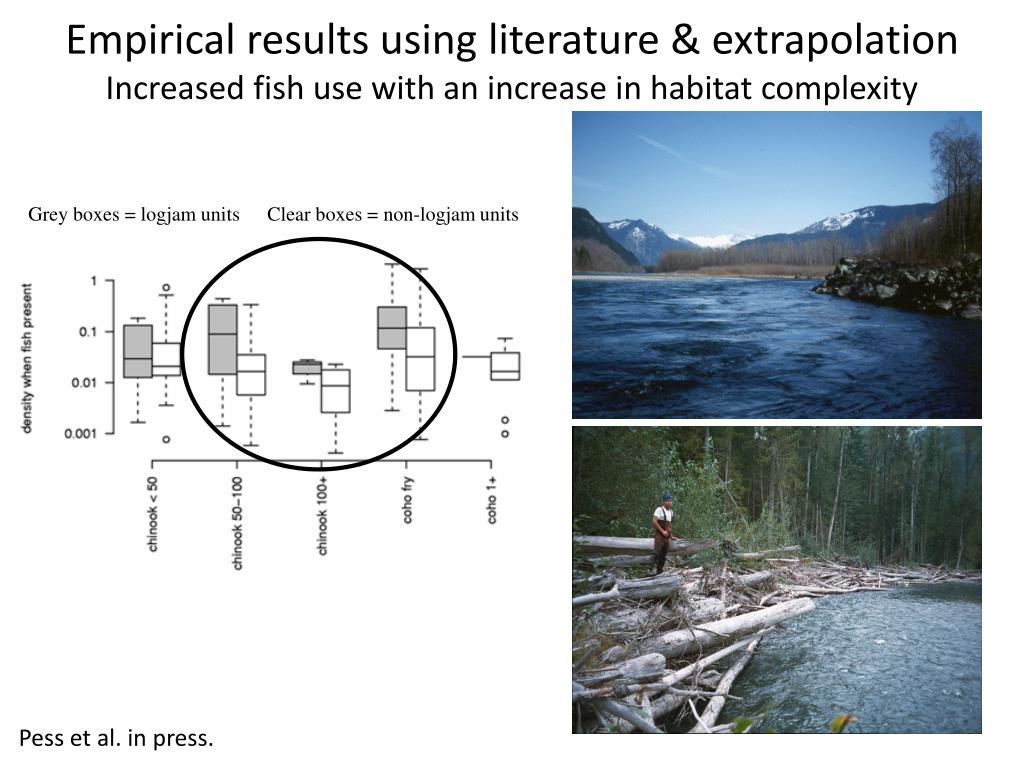 Empirical results using literature & extrapolation
Increased fish use with an increase in habitat complexity

Grey boxes = logjam units    Clear boxes = non-logjam units

density when fish present

1
0.1
0.01
0.001

chinook < 50
chinook 50–100
chinook 100+
coho fry
coho 1+

Pess et al. in press.